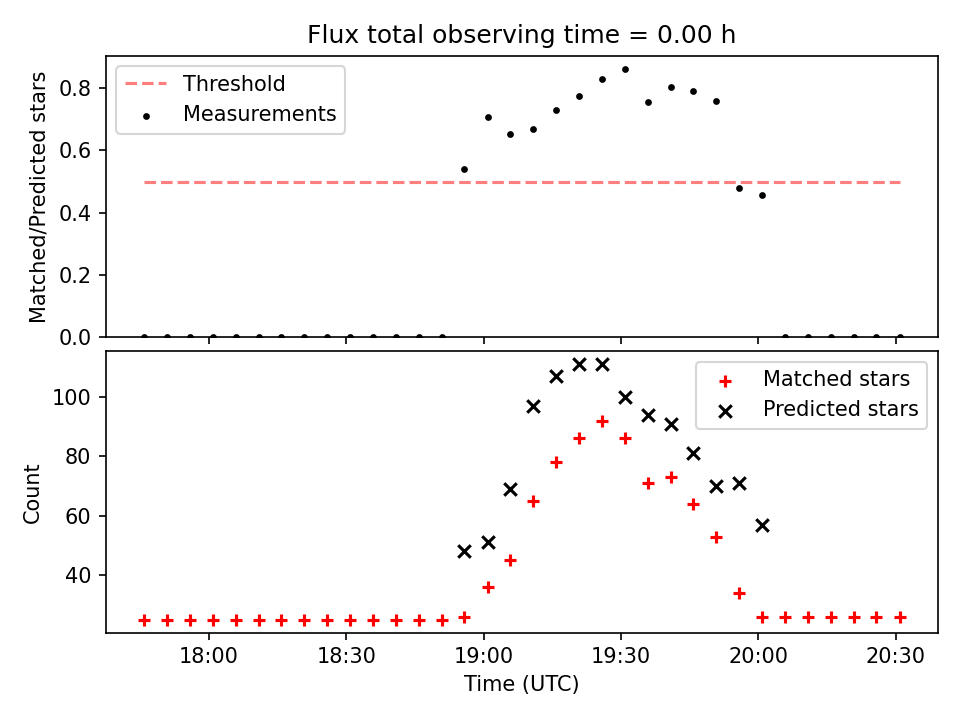 Flux total observing time = 0.00 h

Threshold
Measurements

Matched/Predicted stars

0.8
0.6
0.4
0.2
0.0

Matched stars
Predicted stars

Count

100
80
60
40

18:00
18:30
19:00
19:30
20:00
20:30

Time (UTC)